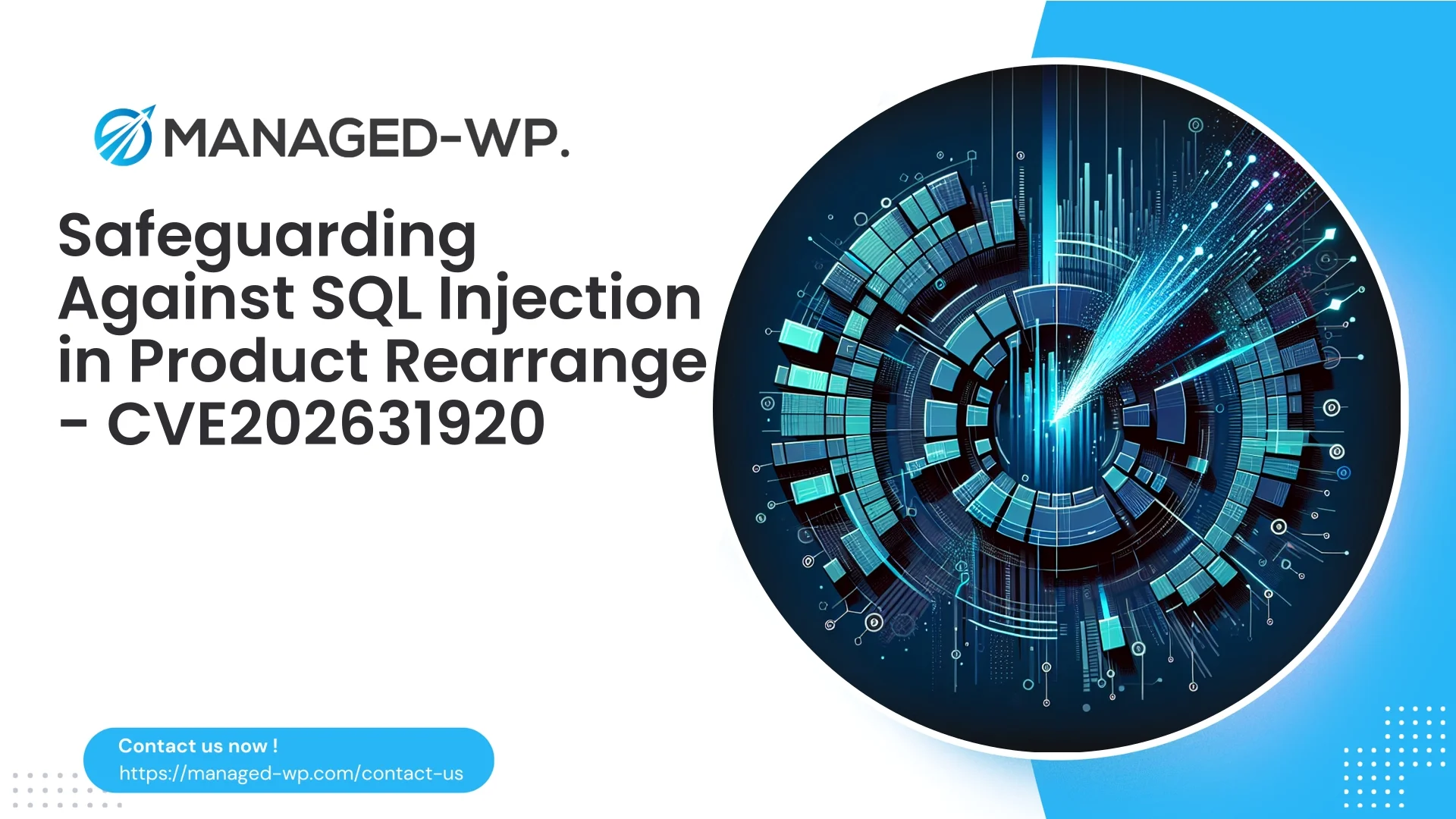 MANAGED-WP.

Safeguarding Against SQL Injection in Product Rearrange - CVE202631920

Contact us now !
https://managed-wp.com/contact-us